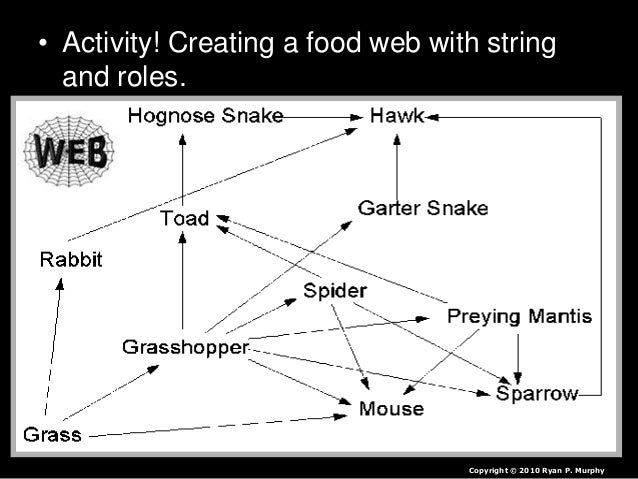 • Activity! Creating a food web with string and roles.

WEB

Hognose Snake

Hawk

Garter Snake

Toad

Rabbit

Spider

Preying Mantis

Grasshopper

Sparrow

Mouse

Grass

Copyright © 2010 Ryan P. Murphy